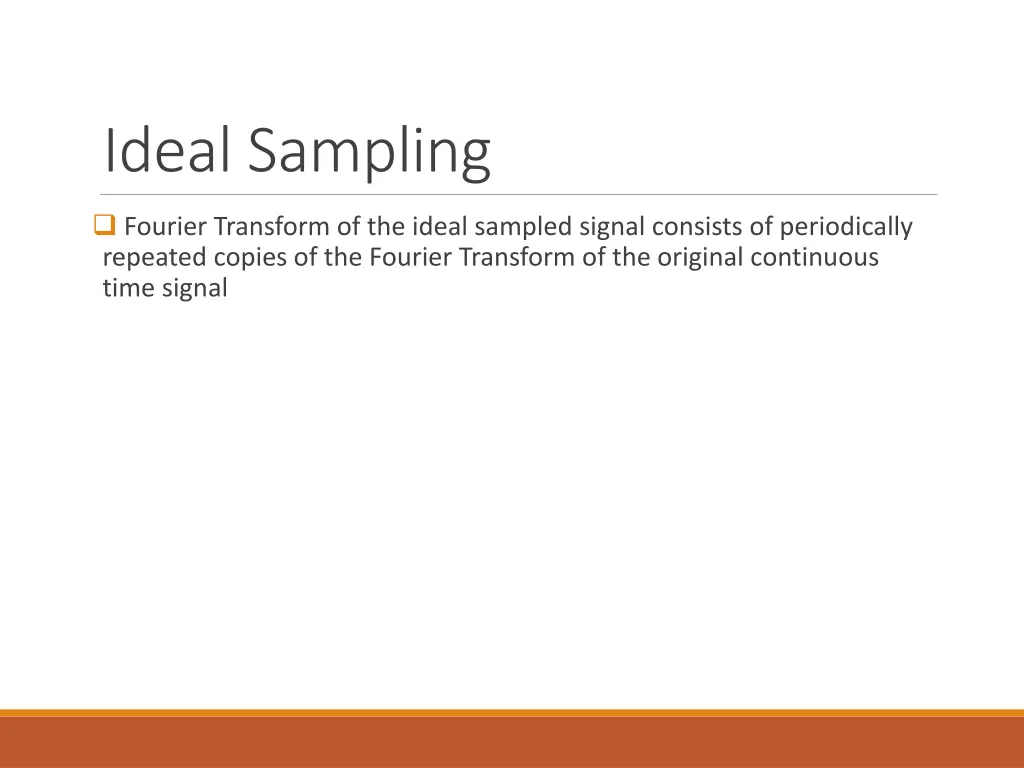 Ideal Sampling

❑ Fourier Transform of the ideal sampled signal consists of periodically repeated copies of the Fourier Transform of the original continuous time signal